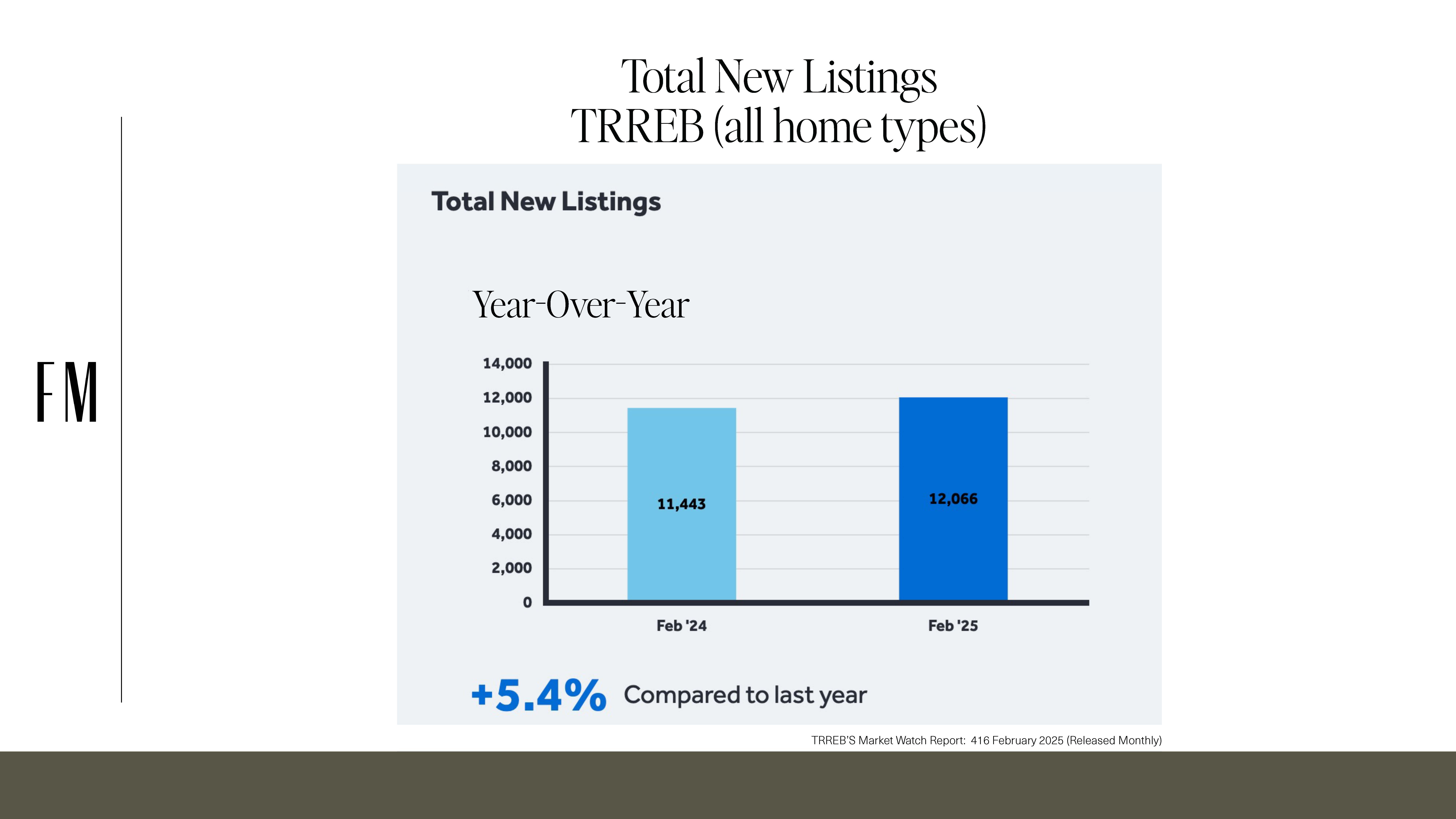 FM

Total New Listings
TRREB (all home types)

Total New Listings

Year-Over-Year

14,000
12,000
10,000
8,000
6,000
4,000
2,000
0

11,443
12,066

Feb '24
Feb '25

+5.4% Compared to last year

TRREB'S Market Watch Report: 416 February 2025 (Released Monthly)